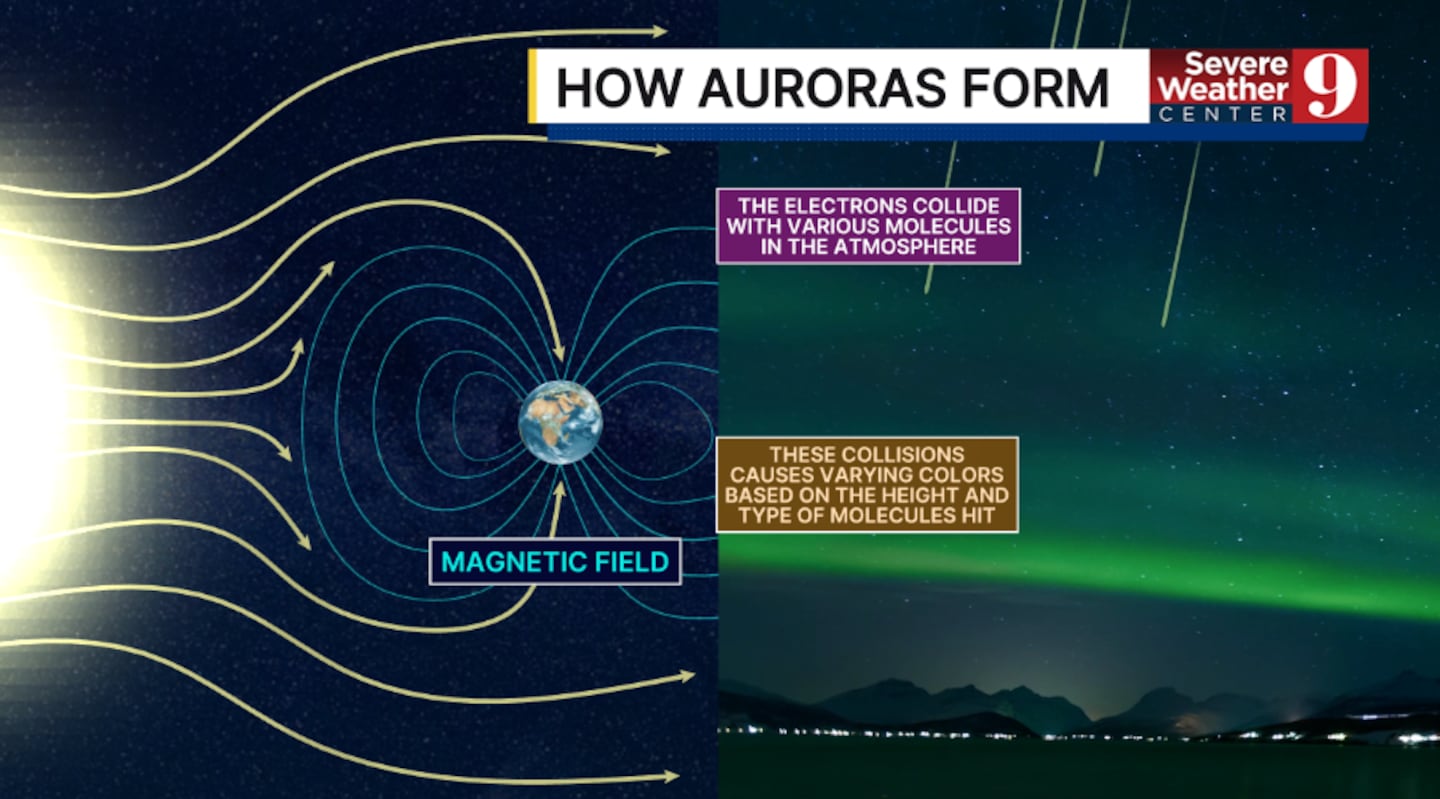 HOW AURORAS FORM

Severe Weather CENTER 9

THE ELECTRONS COLLIDE WITH VARIOUS MOLECULES IN THE ATMOSPHERE

THESE COLLISIONS CAUSES VARYING COLORS BASED ON THE HEIGHT AND TYPE OF MOLECULES HIT

MAGNETIC FIELD